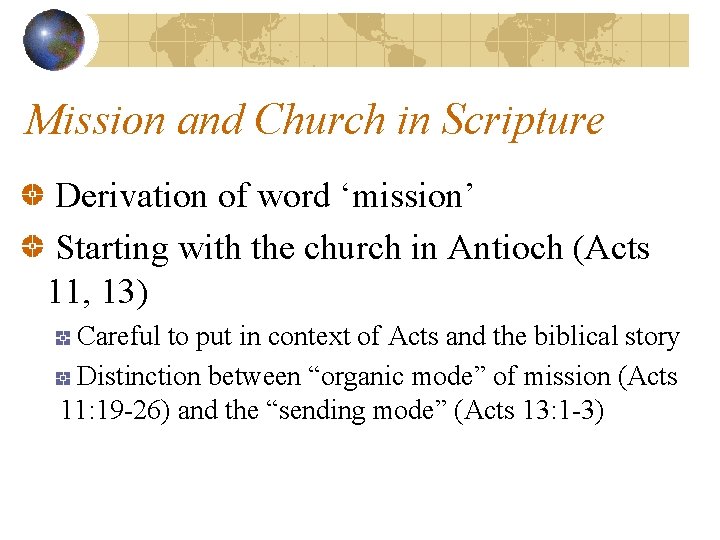 Mission and Church in Scripture

Derivation of word ‘mission’

Starting with the church in Antioch (Acts 11, 13)

Careful to put in context of Acts and the biblical story

Distinction between “organic mode” of mission (Acts 11:19-26) and the “sending mode” (Acts 13:1-3)